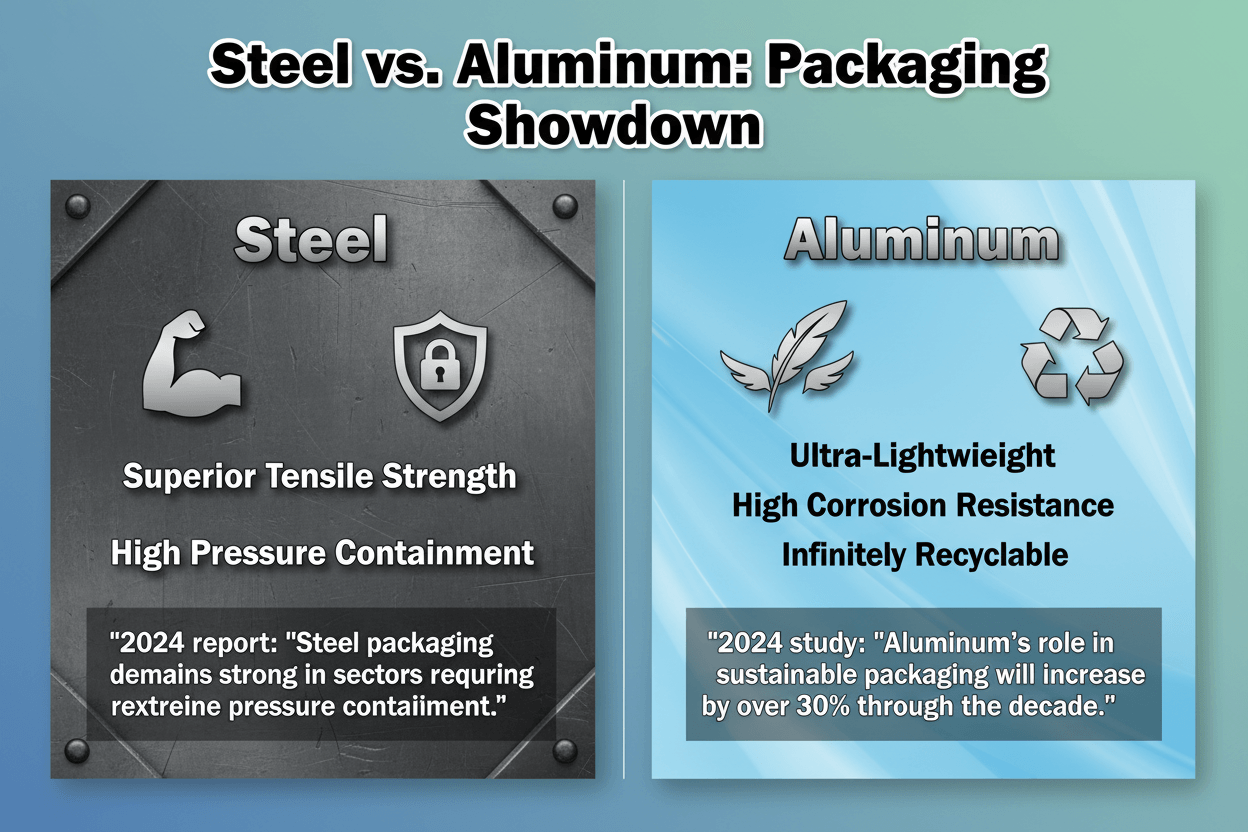 Steel vs. Aluminum: Packaging Showdown

Steel

Superior Tensile Strength

High Pressure Containment

"2024 report: "Steel packaging demains strong in sectors requring rextreine pressure contaiiment."

Aluminum

Ultra-Lightwieight

High Corrosion Resistance

Infinitely Recyclable

"2024 study: "Aluminum's role in sustainable packaging will increase by over 30% through the decade."